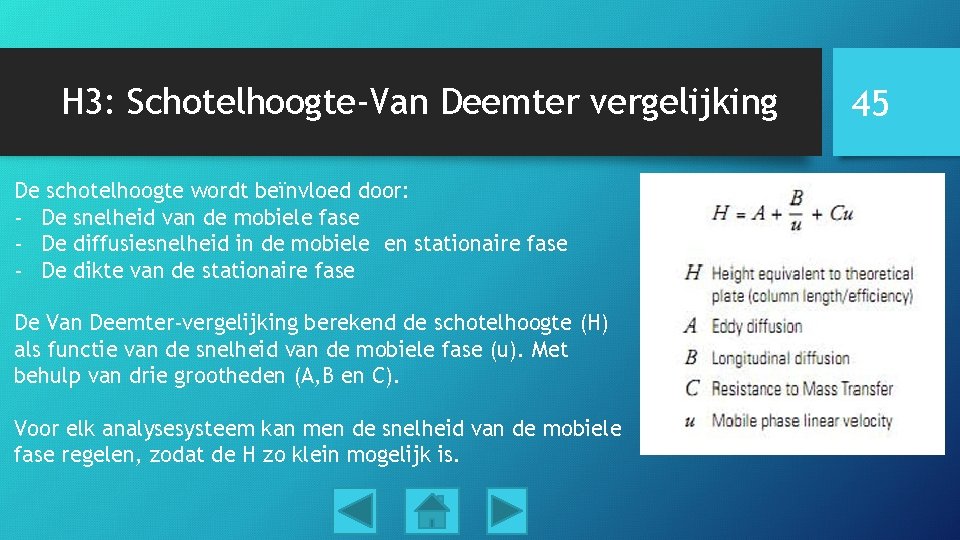 H3: Schotelhoogte-Van Deemter vergelijking

45

De schotelhoogte wordt beïnvloed door:
- De snelheid van de mobiele fase
- De diffusiesnelheid in de mobiele en stationaire fase
- De dikte van de stationaire fase

De Van Deemter-vergelijking berekend de schotelhoogte (H) als functie van de snelheid van de mobiele fase (u). Met behulp van drie grootheden (A,B en C).

Voor elk analysesysteem kan men de snelheid van de mobiele fase regelen, zodat de H zo klein mogelijk is.

$H = A + \frac{B}{u} + Cu$

$H$ Height equivalent to theoretical plate (column length/efficiency)
$A$ Eddy diffusion
$B$ Longitudinal diffusion
$C$ Resistance to Mass Transfer
$u$ Mobile phase linear velocity